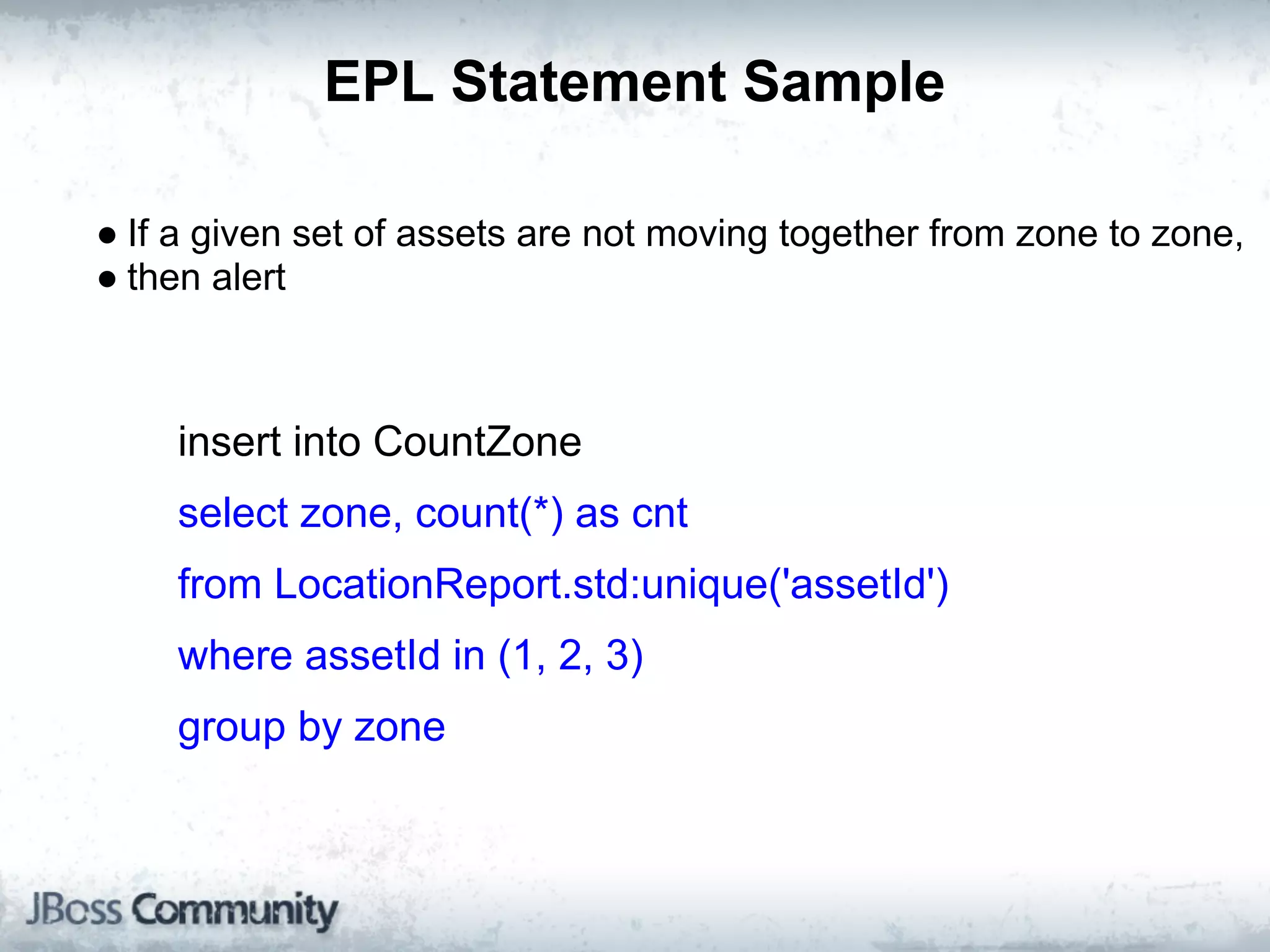 EPL Statement Sample

● If a given set of assets are not moving together from zone to zone,
● then alert

insert into CountZone

select zone, count(*) as cnt

from LocationReport.std:unique('assetId')

where assetId in (1, 2, 3)

group by zone

JBoss Community